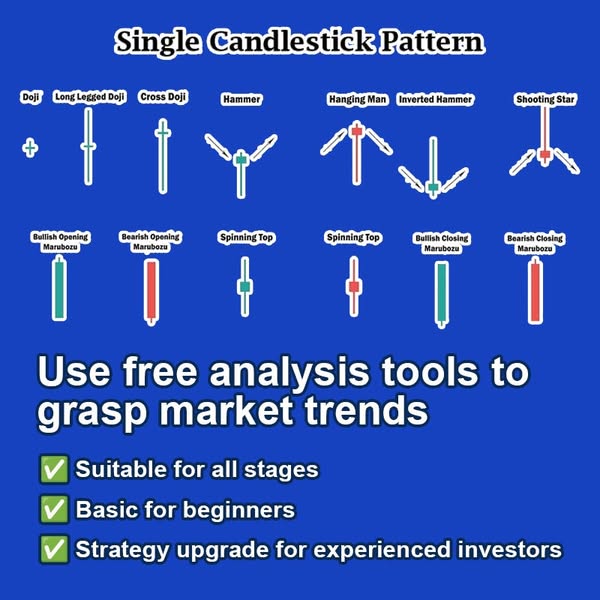 Single Candlestick Pattern

Doji

Long Legged Doji

Cross Doji

Hammer

Hanging Man

Inverted Hammer

Shooting Star

Bullish Opening Marubozu

Bearish Opening Marubozu

Spinning Top

Spinning Top

Bullish Closing Marubozu

Bearish Closing Marubozu

Use free analysis tools to grasp market trends

✅ Suitable for all stages

✅ Basic for beginners

✅ Strategy upgrade for experienced investors